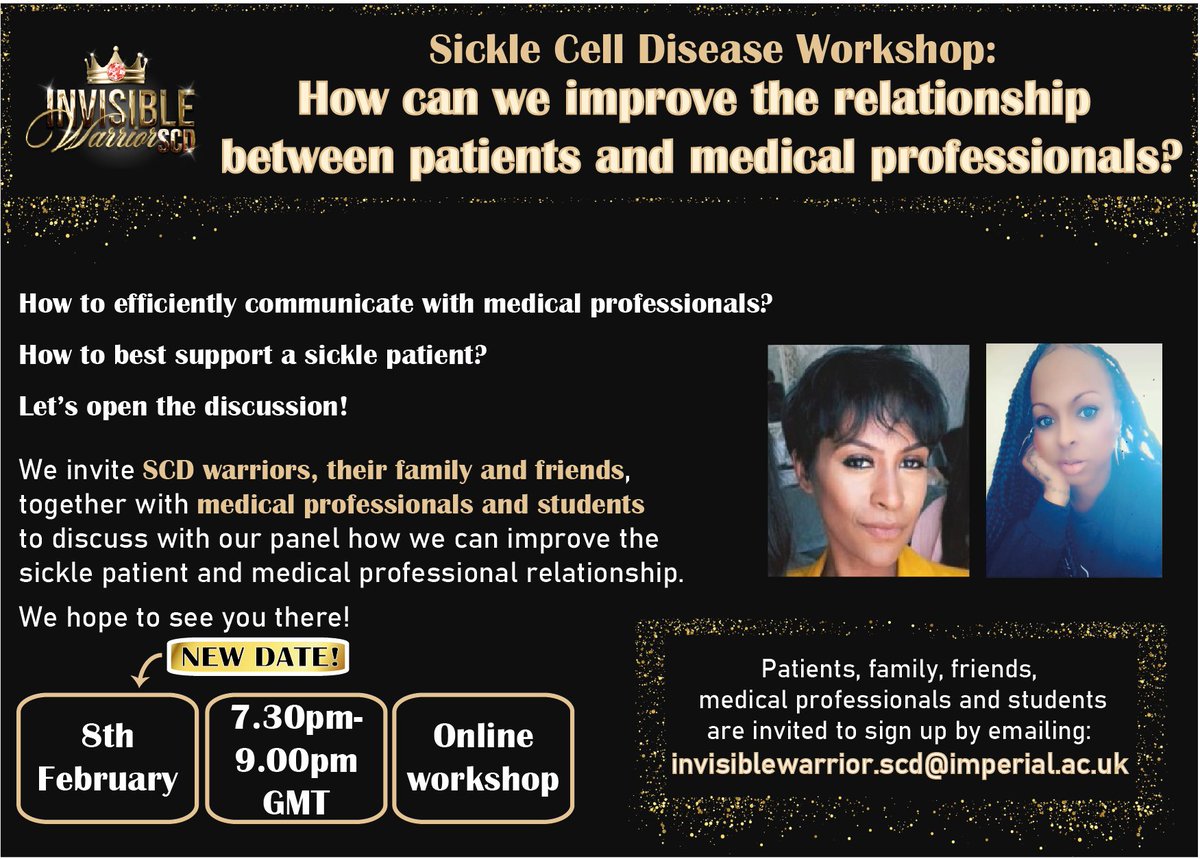 INVISIBLE Warrior SCD

Sickle Cell Disease Workshop:
How can we improve the relationship between patients and medical professionals?

How to efficiently communicate with medical professionals?

How to best support a sickle patient?

Let's open the discussion!

We invite SCD warriors, their family and friends, together with medical professionals and students to discuss with our panel how we can improve the sickle patient and medical professional relationship.

We hope to see you there!

NEW DATE!

8th February

7.30pm-9.00pm GMT

Online workshop

Patients, family, friends, medical professionals and students are invited to sign up by emailing:
invisiblewarrior.scd@imperial.ac.uk